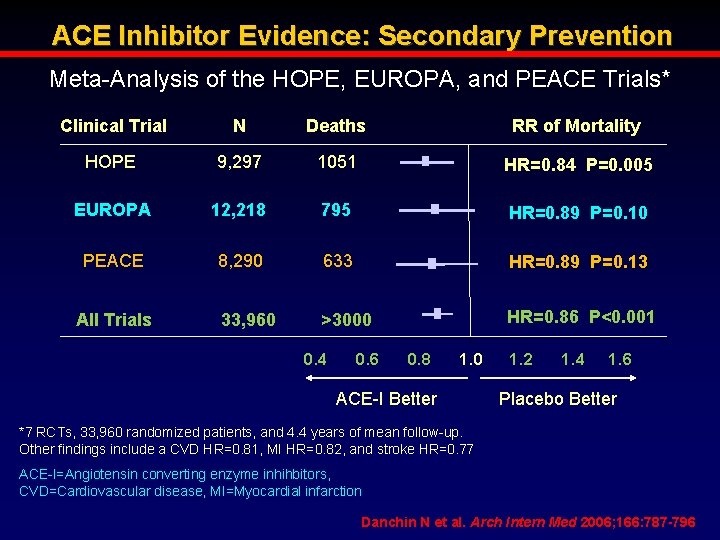 ACE Inhibitor Evidence: Secondary Prevention

Meta-Analysis of the HOPE, EUROPA, and PEACE Trials*

| Clinical Trial | N | Deaths | RR of Mortality |
|---|---|---|---|
| HOPE | 9,297 | 1051 | HR=0.84 P=0.005 |
| EUROPA | 12,218 | 795 | HR=0.89 P=0.10 |
| PEACE | 8,290 | 633 | HR=0.89 P=0.13 |
| All Trials | 33,960 | >3000 | HR=0.86 P<0.001 |

0.4 0.6 0.8 1.0 1.2 1.4 1.6

ACE-I Better Placebo Better

*7 RCTs, 33,960 randomized patients, and 4.4 years of mean follow-up. Other findings include a CVD HR=0.81, MI HR=0.82, and stroke HR=0.77

ACE-I=Angiotensin converting enzyme inhihbitors, CVD=Cardiovascular disease, MI=Myocardial infarction

Danchin N et al. Arch Intern Med 2006;166:787-796